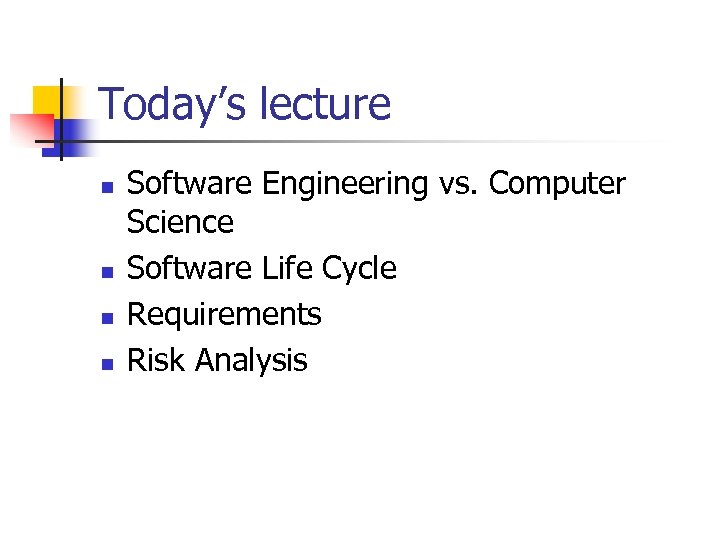 Today’s lecture

- Software Engineering vs. Computer Science
- Software Life Cycle
- Requirements
- Risk Analysis